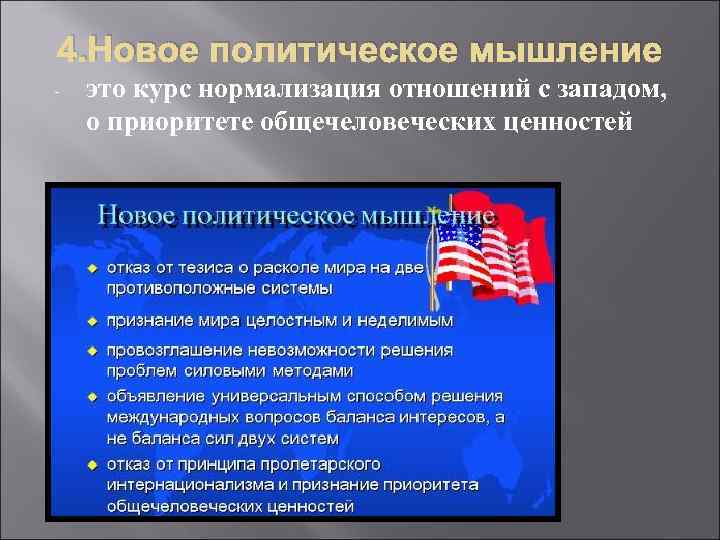 4.Новое политическое мышление

- это курс нормализация отношений с западом, о приоритете общечеловеческих ценностей

Новое политическое мышление

- отказ от тезиса о расколе мира на две противоположные системы
- признание мира целостным и неделимым
- провозглашение невозможности решения проблем силовыми методами
- объявление универсальным способом решения международных вопросов баланса интересов, а не баланса сил двух систем
- отказ от принципа пролетарского интернационализма и признание приоритета общечеловеческих ценностей